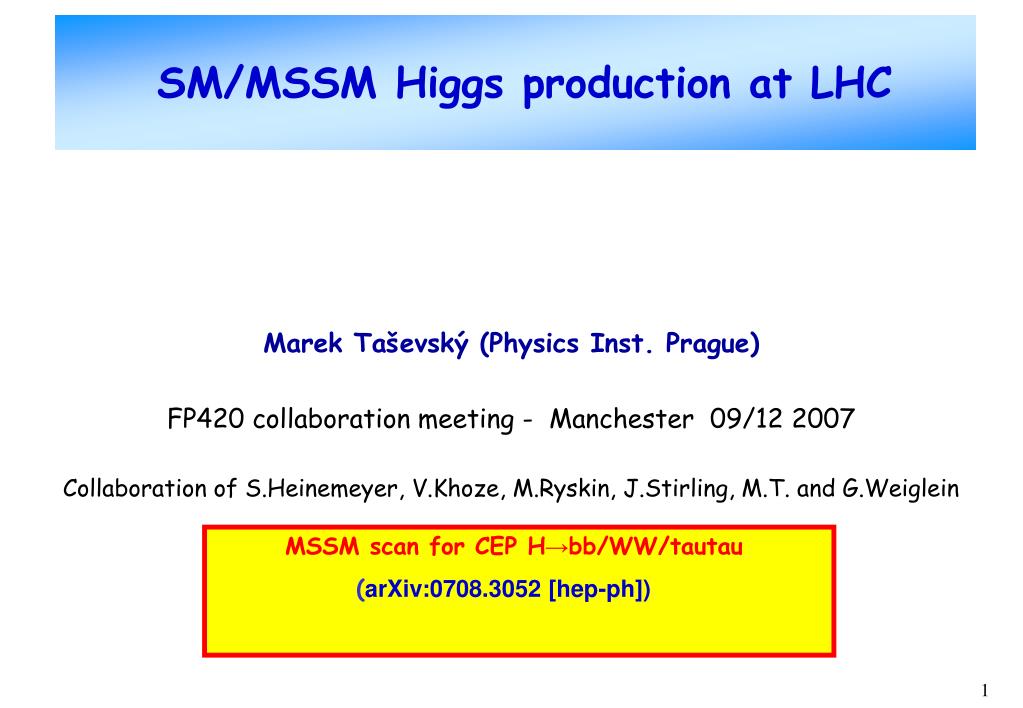 SM/MSSM Higgs production at LHC

Marek Taševský (Physics Inst. Prague)

FP420 collaboration meeting - Manchester 09/12 2007

Collaboration of S.Heinemeyer, V.Khoze, M.Ryskin, J.Stirling, M.T. and G.Weiglein

MSSM scan for CEP H→bb/WW/tautau

(arXiv:0708.3052 [hep-ph])

1